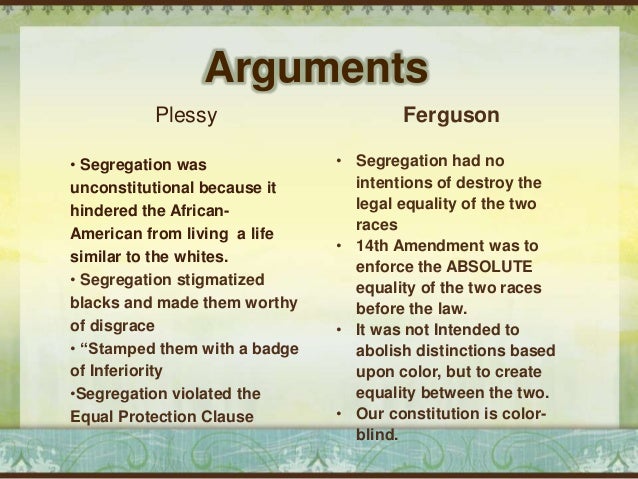 Arguments

Plessy

• Segregation was unconstitutional because it hindered the African-American from living  a life similar to the whites.
• Segregation stigmatized blacks and made them worthy of disgrace
• “Stamped them with a badge of Inferiority
•Segregation violated the Equal Protection Clause

Ferguson

• Segregation had no intentions of destroy the legal equality of the two races
• 14th Amendment was to enforce the ABSOLUTE equality of the two races before the law.
• It was not Intended to abolish distinctions based upon color, but to create equality between the two.
• Our constitution is color-blind.